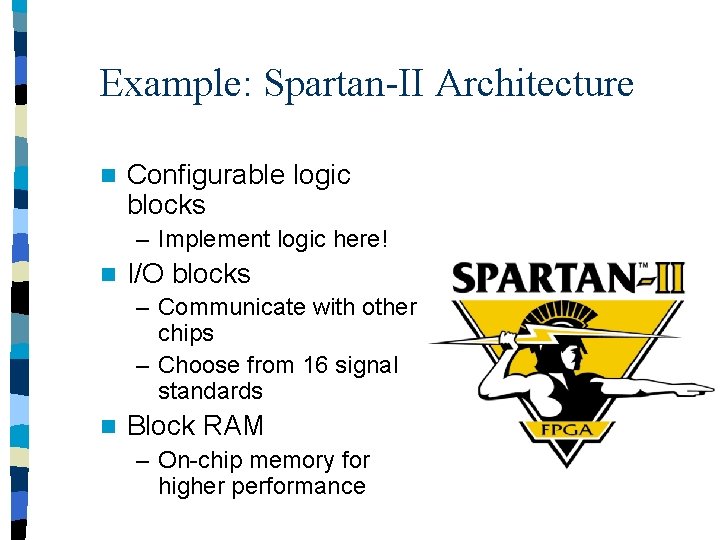 Example: Spartan-II Architecture

Configurable logic blocks

– Implement logic here!

I/O blocks

– Communicate with other chips

– Choose from 16 signal standards

Block RAM

– On-chip memory for higher performance

SPARTAN™-II

FPGA